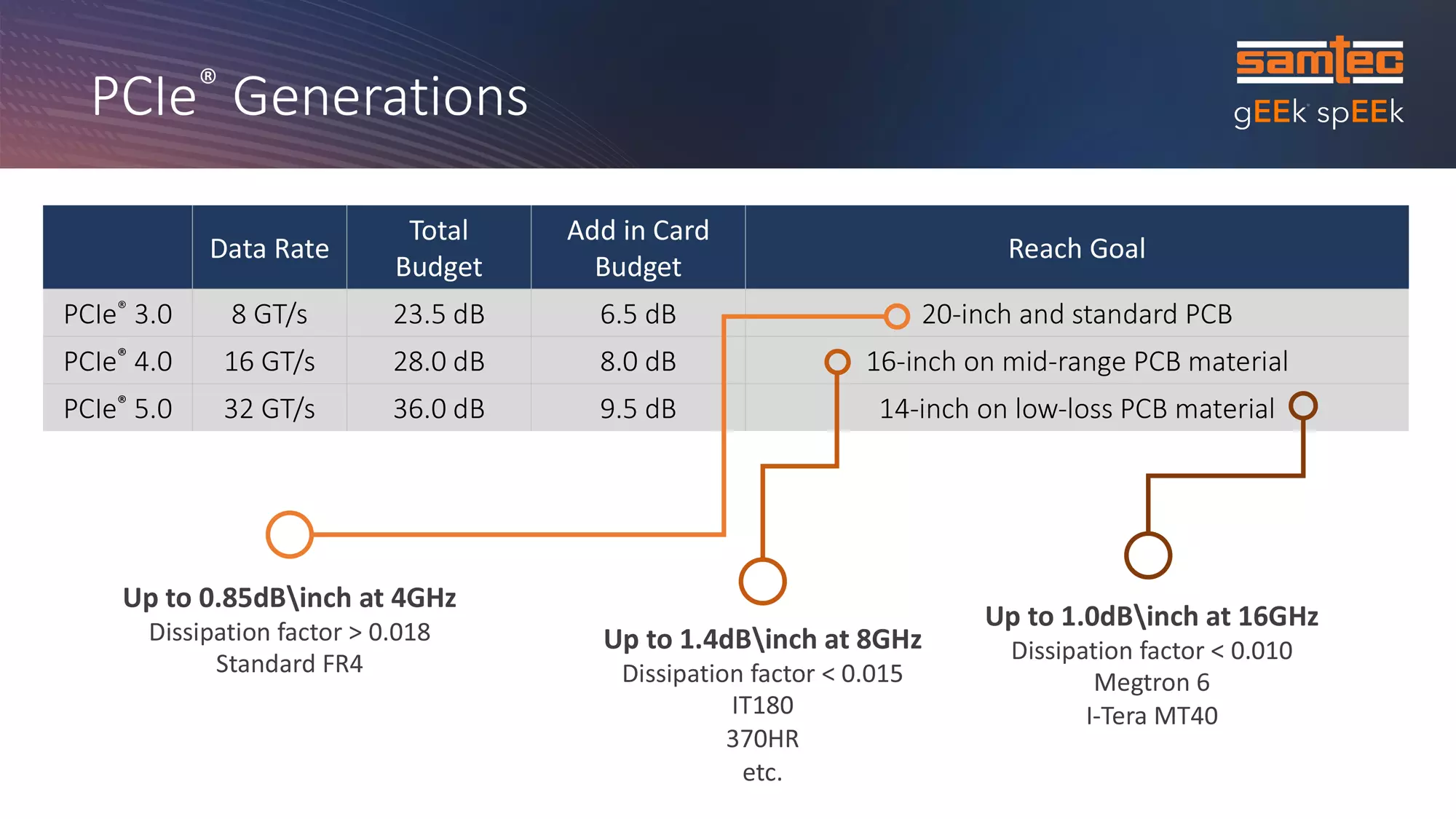 PCIe® Generations

samtec
gEEk spEEk

| | Data Rate | Total Budget | Add in Card Budget | Reach Goal |
|---|---|---|---|---|
| PCIe® 3.0 | 8 GT/s | 23.5 dB | 6.5 dB | 20-inch and standard PCB |
| PCIe® 4.0 | 16 GT/s | 28.0 dB | 8.0 dB | 16-inch on mid-range PCB material |
| PCIe® 5.0 | 32 GT/s | 36.0 dB | 9.5 dB | 14-inch on low-loss PCB material |

Up to 0.85dB\inch at 4GHz
Dissipation factor > 0.018
Standard FR4

Up to 1.4dB\inch at 8GHz
Dissipation factor < 0.015
IT180
370HR
etc.

Up to 1.0dB\inch at 16GHz
Dissipation factor < 0.010
Megtron 6
I-Tera MT40